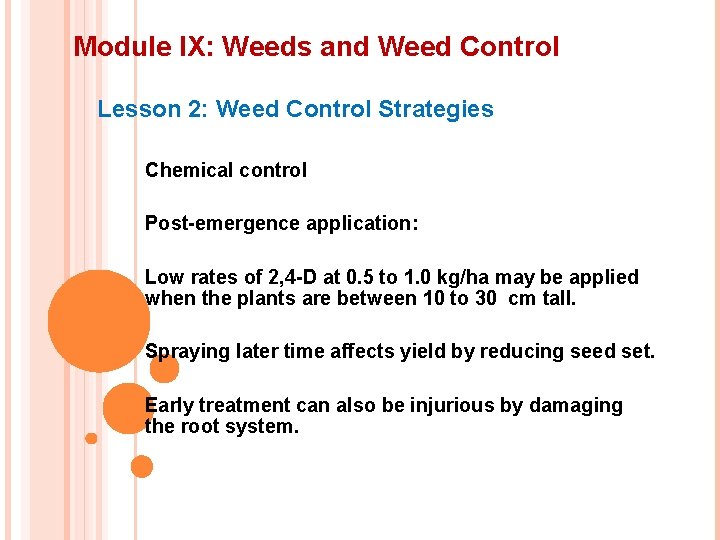 Module IX: Weeds and Weed Control

Lesson 2: Weed Control Strategies

Chemical control

Post-emergence application:

Low rates of 2,4-D at 0.5 to 1.0 kg/ha may be applied when the plants are between 10 to 30  cm tall.

Spraying later time affects yield by reducing seed set.

Early treatment can also be injurious by damaging the root system.